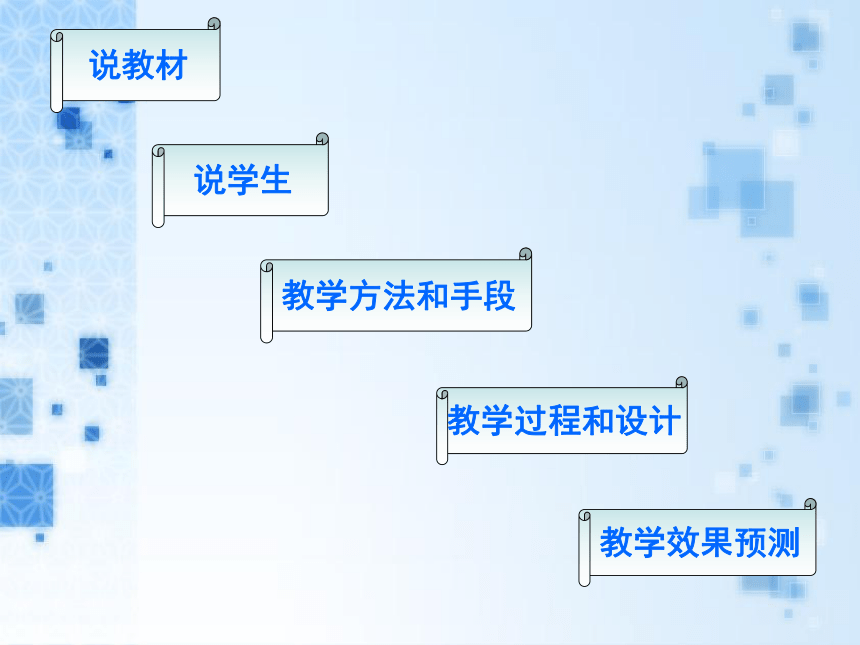 说教材

说学生

教学方法和手段

教学过程和设计

教学效果预测